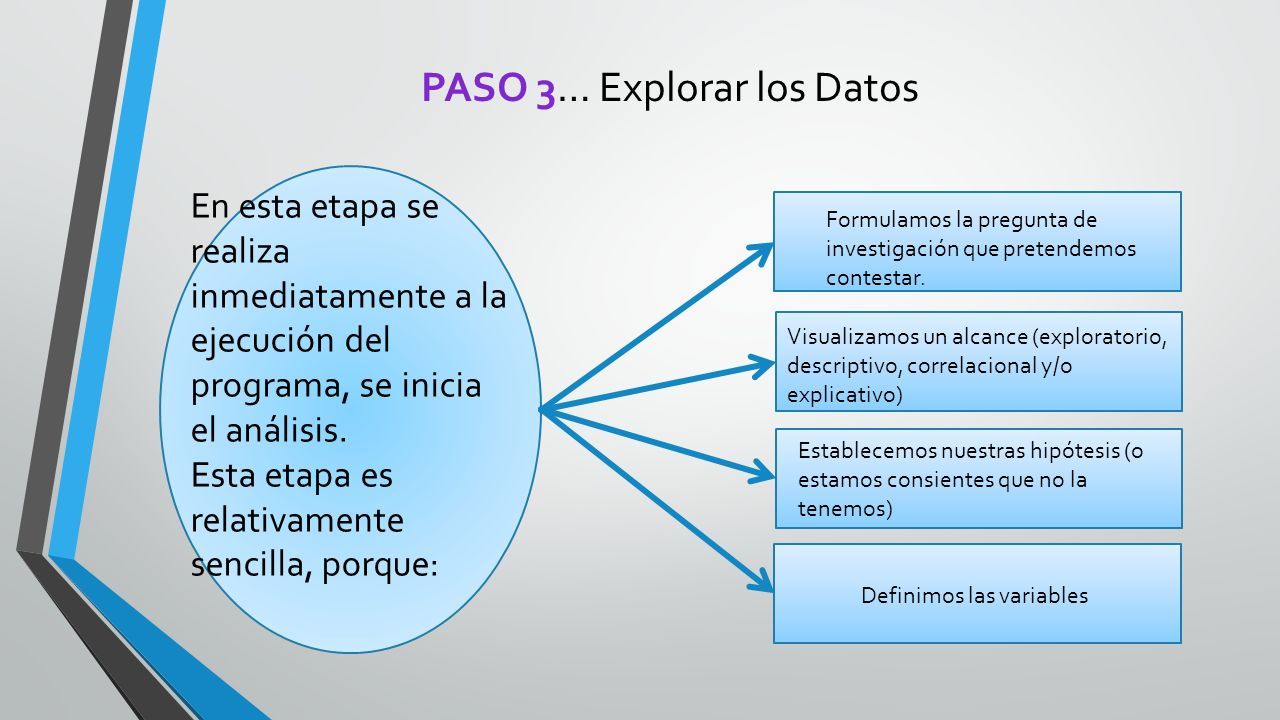 PASO 3… Explorar los Datos

En esta etapa se realiza inmediatamente a la ejecución del programa, se inicia el análisis.
Esta etapa es relativamente sencilla, porque:

Formulamos la pregunta de investigación que pretendemos contestar.

Visualizamos un alcance (exploratorio, descriptivo, correlacional y/o explicativo)

Establecemos nuestras hipótesis (o estamos consientes que no la tenemos)

Definimos las variables